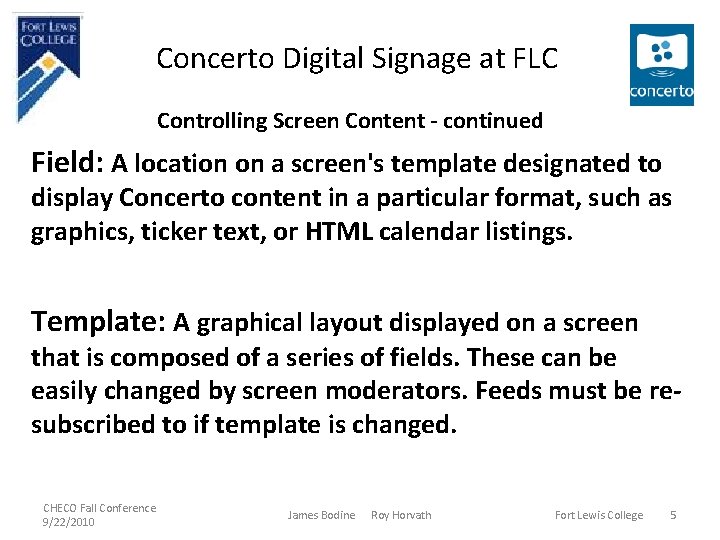 FORT LEWIS COLLEGE

Concerto Digital Signage at FLC

concerto

Controlling Screen Content - continued

Field: A location on a screen's template designated to display Concerto content in a particular format, such as graphics, ticker text, or HTML calendar listings.

Template: A graphical layout displayed on a screen that is composed of a series of fields. These can be easily changed by screen moderators. Feeds must be re-subscribed to if template is changed.

CHECO Fall Conference 9/22/2010

James Bodine Roy Horvath

Fort Lewis College

5